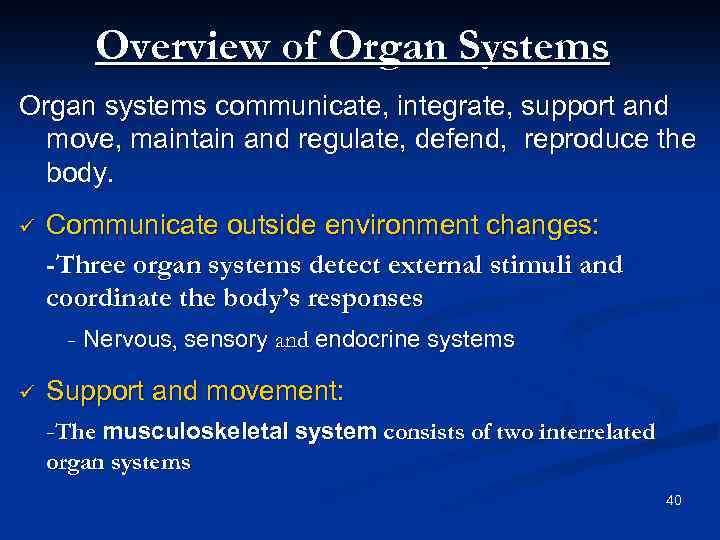 Overview of Organ Systems

Organ systems communicate, integrate, support and move, maintain and regulate, defend, reproduce the body.

✓ Communicate outside environment changes:

-Three organ systems detect external stimuli and coordinate the body's responses

- Nervous, sensory and endocrine systems

✓ Support and movement:

-The musculoskeletal system consists of two interrelated organ systems

40